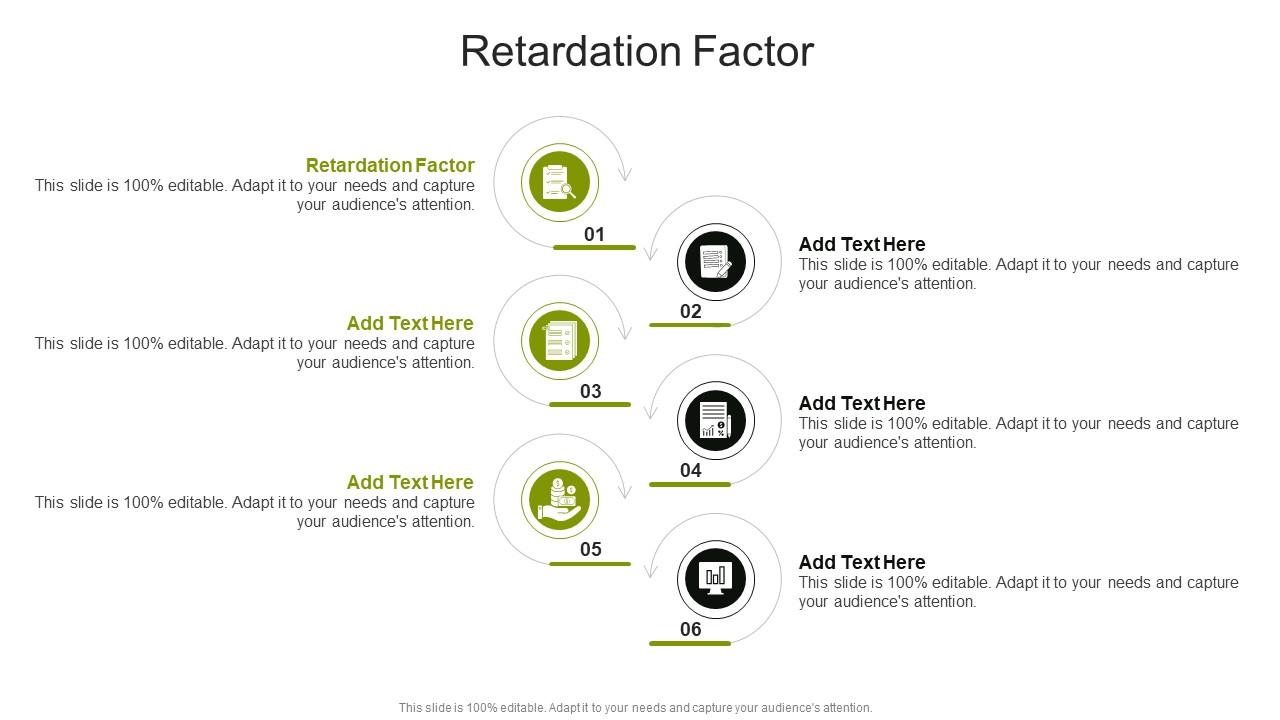 Retardation Factor

Retardation Factor
This slide is 100% editable. Adapt it to your needs and capture your audience's attention.

01

Add Text Here
This slide is 100% editable. Adapt it to your needs and capture your audience's attention.

02

Add Text Here
This slide is 100% editable. Adapt it to your needs and capture your audience's attention.

03

Add Text Here
This slide is 100% editable. Adapt it to your needs and capture your audience's attention.

04

Add Text Here
This slide is 100% editable. Adapt it to your needs and capture your audience's attention.

05

Add Text Here
This slide is 100% editable. Adapt it to your needs and capture your audience's attention.

06

This slide is 100% editable. Adapt it to your needs and capture your audience's attention.